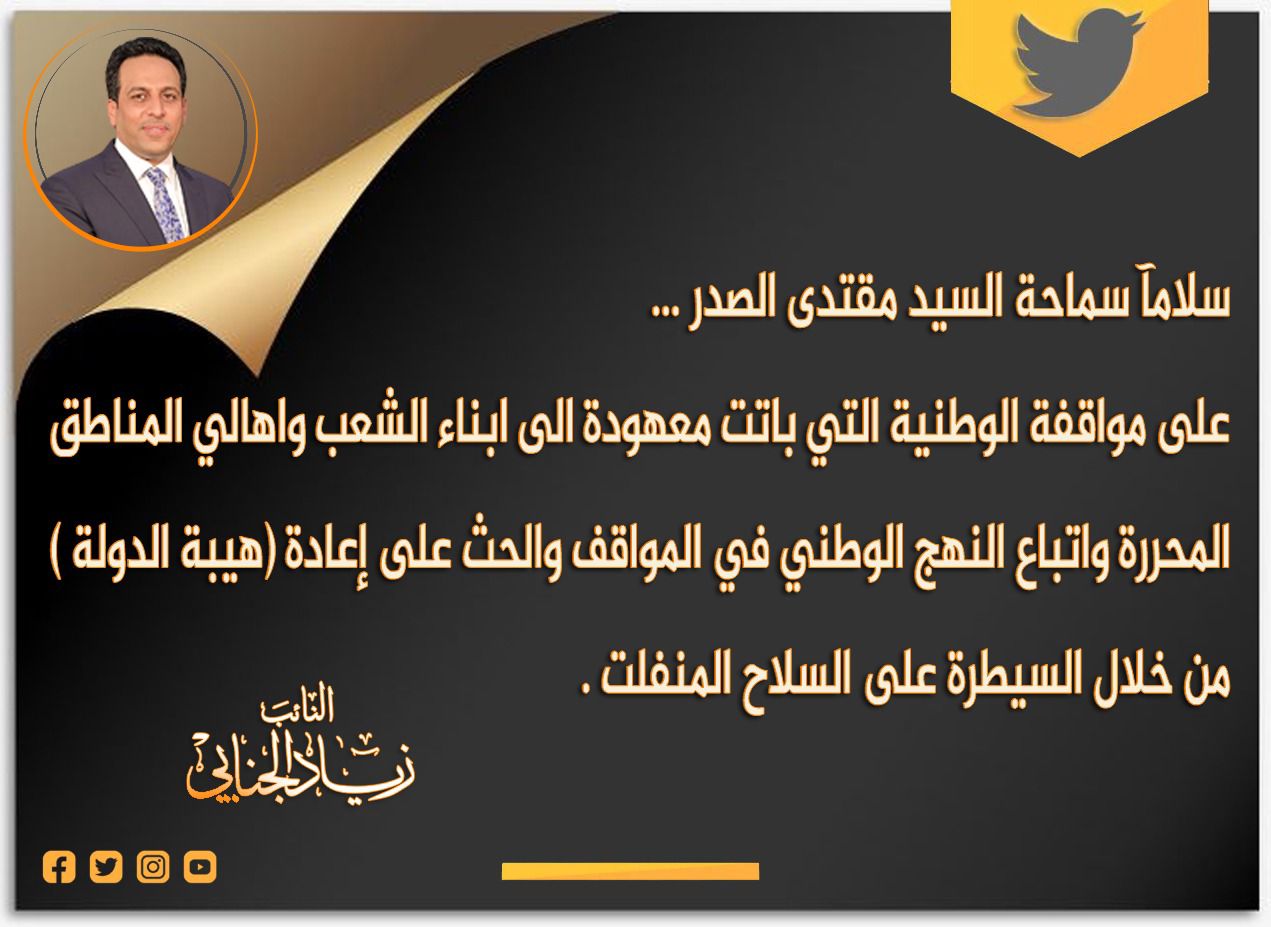 سلاماً سماحة السيد مقتدى الصدر ...

على مواقفة الوطنية التي باتت معهودة الى ابناء الشعب واهالي المناطق المحررة واتباع النهج الوطني في المواقف والحث على إعادة (هيبة الدولة ) من خلال السيطرة على السلاح المنفلت .

النائب
زياد الجنابي